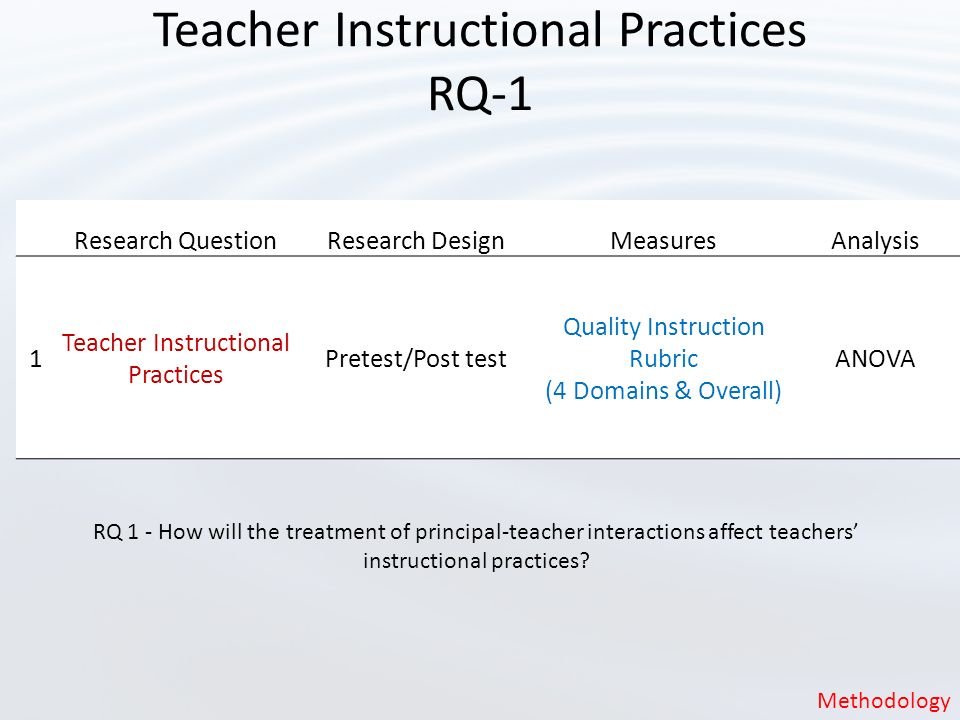 Teacher Instructional Practices
RQ-1

| | Research Question | Research Design | Measures | Analysis |
|---|---|---|---|---|
| 1 | Teacher Instructional Practices | Pretest/Post test | Quality Instruction Rubric (4 Domains & Overall) | ANOVA |

RQ 1 - How will the treatment of principal-teacher interactions affect teachers' instructional practices?

Methodology